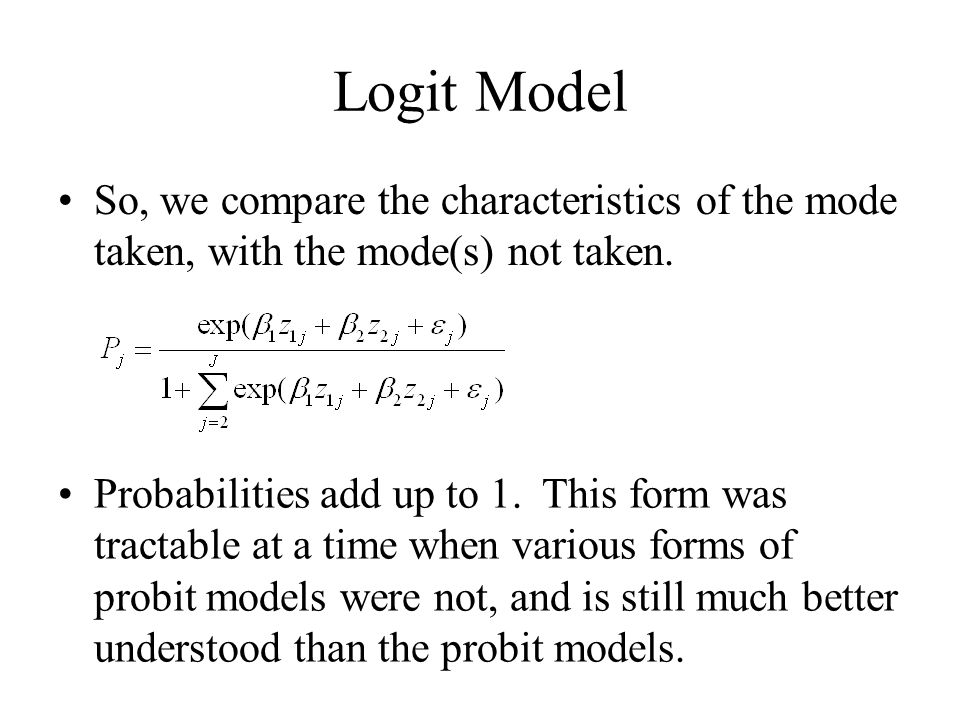 Logit Model

• So, we compare the characteristics of the mode taken, with the mode(s) not taken.

$P_j = \frac{\exp(\beta_1 z_{1j} + \beta_2 z_{2j} + \varepsilon_j)}{1 + \sum_{j=2}^{J} \exp(\beta_1 z_{1j} + \beta_2 z_{2j} + \varepsilon_j)}$

• Probabilities add up to 1. This form was tractable at a time when various forms of probit models were not, and is still much better understood than the probit models.